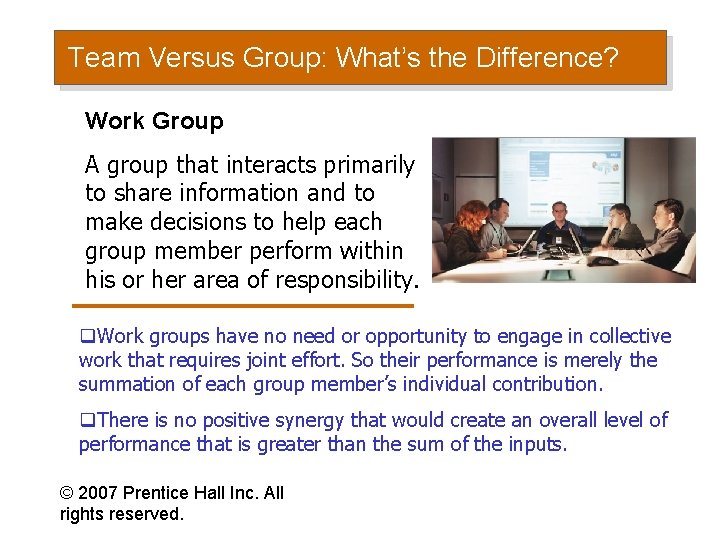 Team Versus Group: What's the Difference?

Work Group

A group that interacts primarily to share information and to make decisions to help each group member perform within his or her area of responsibility.

❑Work groups have no need or opportunity to engage in collective work that requires joint effort. So their performance is merely the summation of each group member's individual contribution.

❑There is no positive synergy that would create an overall level of performance that is greater than the sum of the inputs.

© 2007 Prentice Hall Inc. All rights reserved.